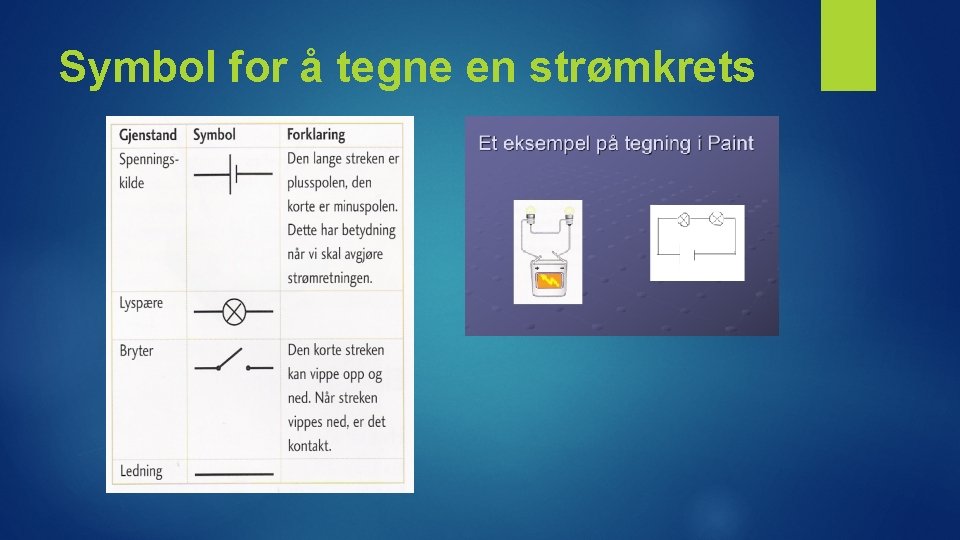 Symbol for å tegne en strømkrets

| Gjenstand | Symbol | Forklaring |
|---|---|---|
| Spenningskilde | | Den lange streken er plusspolen, den korte er minuspolen. Dette har betydning når vi skal avgjøre strømretningen. |
| Lyspære | | |
| Bryter | | Den korte streken kan vippe opp og ned. Når streken vippes ned, er det kontakt. |
| Ledning | | |

Et eksempel på tegning i Paint